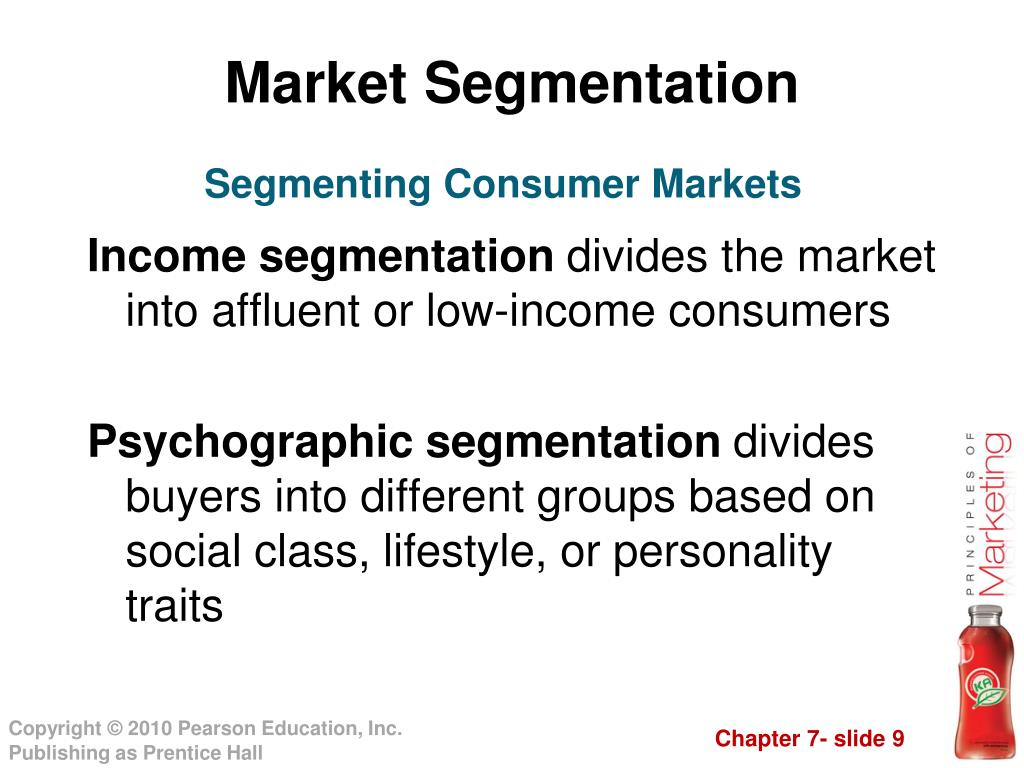 Market Segmentation

Segmenting Consumer Markets

Income segmentation divides the market into affluent or low-income consumers

Psychographic segmentation divides buyers into different groups based on social class, lifestyle, or personality traits

PRINCIPLES OF Marketing

Copyright © 2010 Pearson Education, Inc. Publishing as Prentice Hall

Chapter 7- slide 9